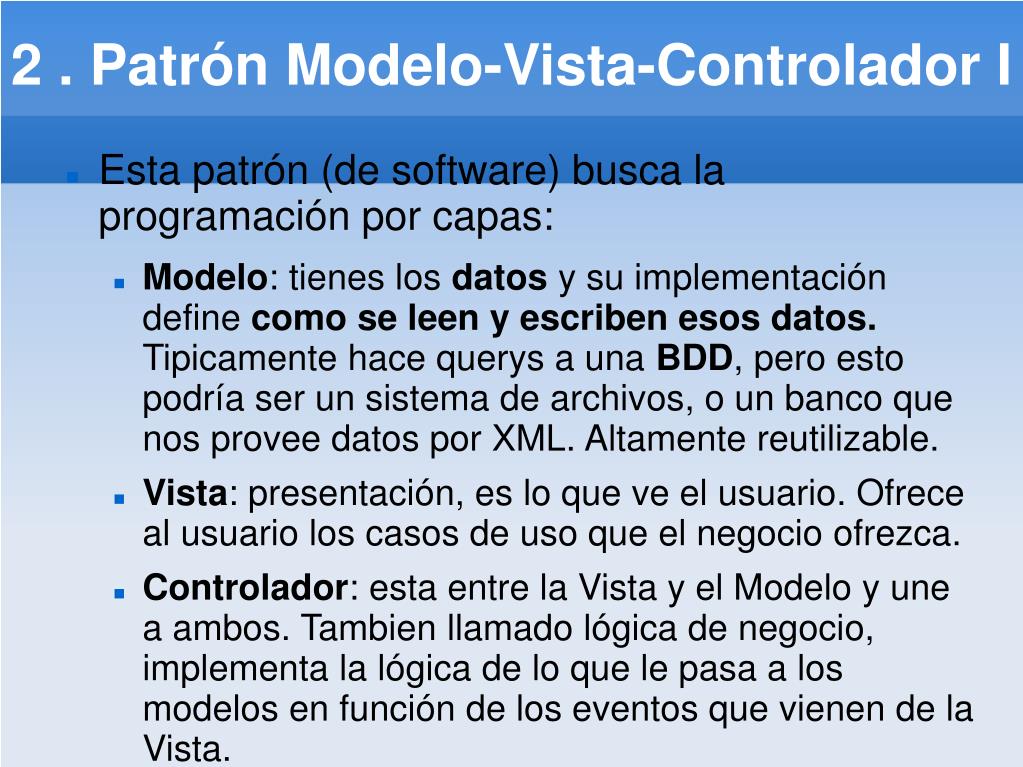 2 . Patrón Modelo-Vista-Controlador I

Esta patrón (de software) busca la programación por capas:

Modelo: tienes los datos y su implementación define como se leen y escriben esos datos. Tipicamente hace querys a una BDD, pero esto podría ser un sistema de archivos, o un banco que nos provee datos por XML. Altamente reutilizable.

Vista: presentación, es lo que ve el usuario. Ofrece al usuario los casos de uso que el negocio ofrezca.

Controlador: esta entre la Vista y el Modelo y une a ambos. Tambien llamado lógica de negocio, implementa la lógica de lo que le pasa a los modelos en función de los eventos que vienen de la Vista.